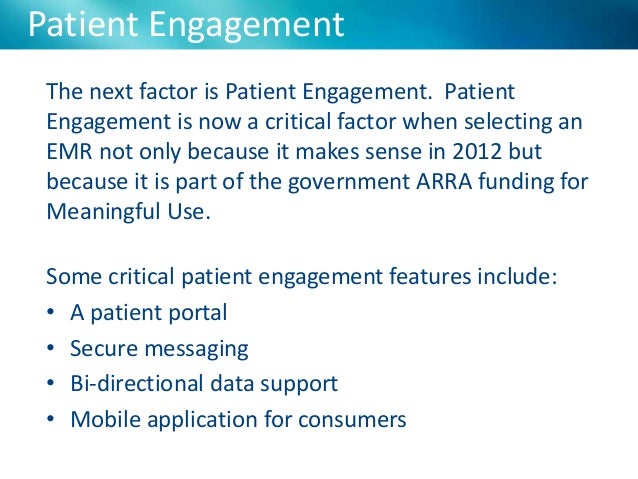 Patient Engagement

The next factor is Patient Engagement. Patient Engagement is now a critical factor when selecting an EMR not only because it makes sense in 2012 but because it is part of the government ARRA funding for Meaningful Use.

Some critical patient engagement features include:
• A patient portal
• Secure messaging
• Bi-directional data support
• Mobile application for consumers